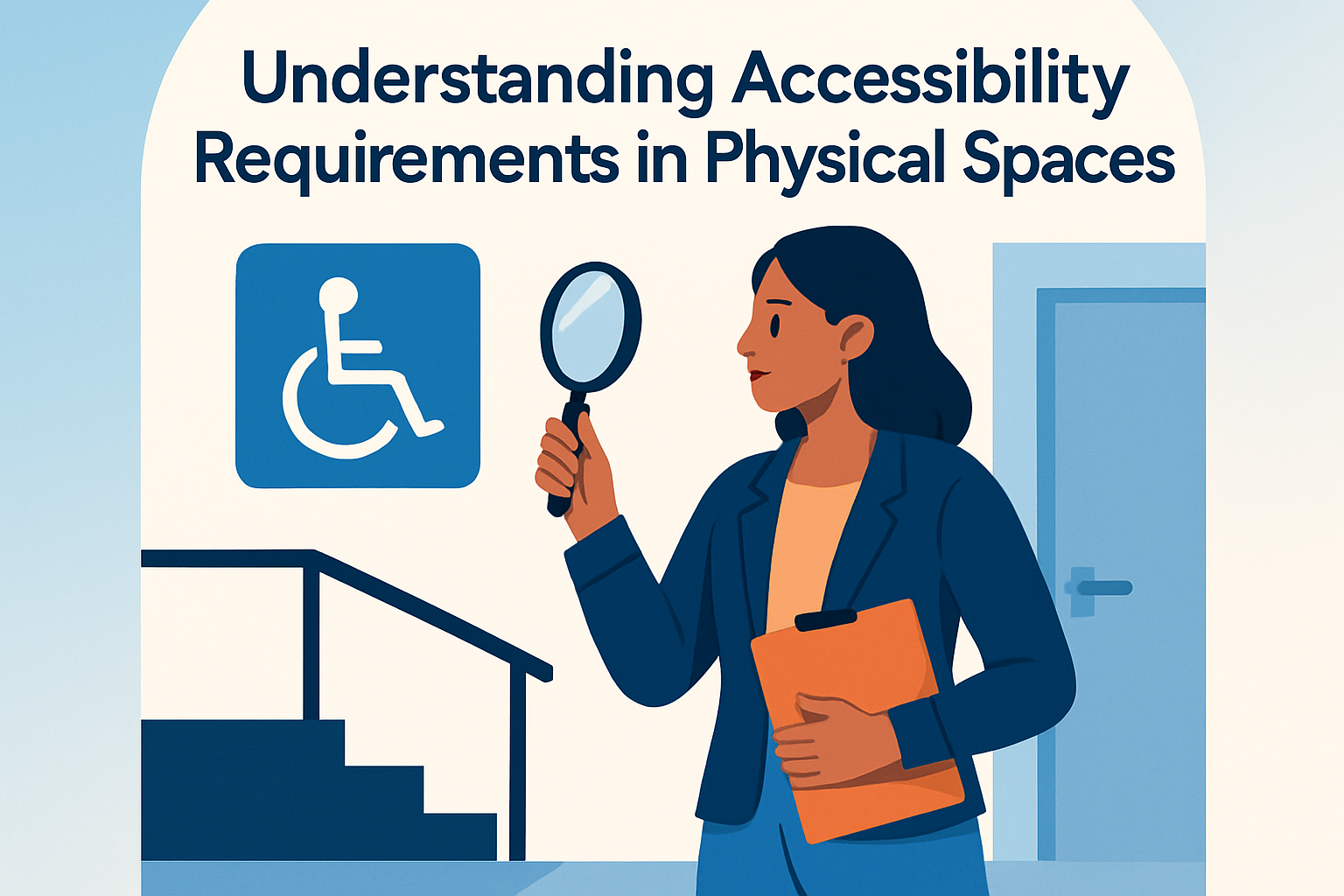 Understanding Accessibility Requirements in Physical Spaces